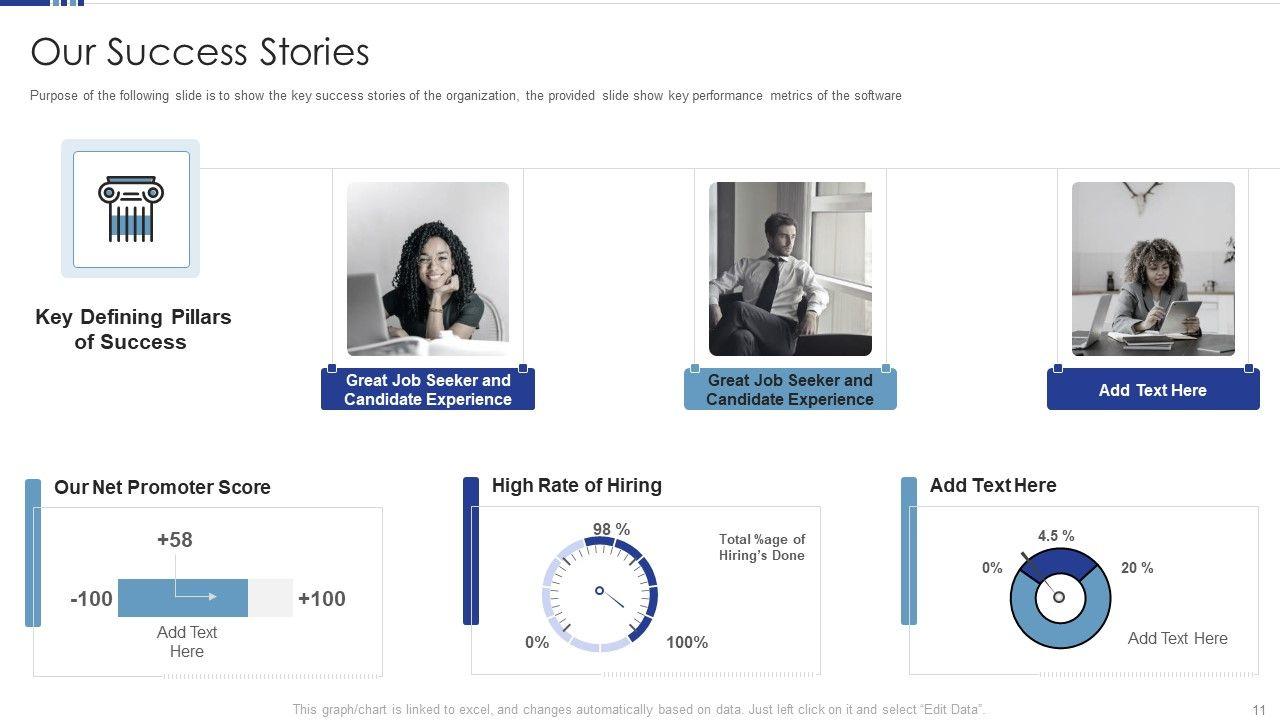 Our Success Stories

Purpose of the following slide is to show the key success stories of the organization, the provided slide show key performance metrics of the software

Key Defining Pillars of Success

Great Job Seeker and Candidate Experience

Great Job Seeker and Candidate Experience

Add Text Here

Our Net Promoter Score

+58

-100

+100

Add Text Here

High Rate of Hiring

98 %

Total %age of Hiring's Done

0%

100%

Add Text Here

4.5 %

0%

20 %

Add Text Here

This graph/chart is linked to excel, and changes automatically based on data. Just left click on it and select "Edit Data".

11